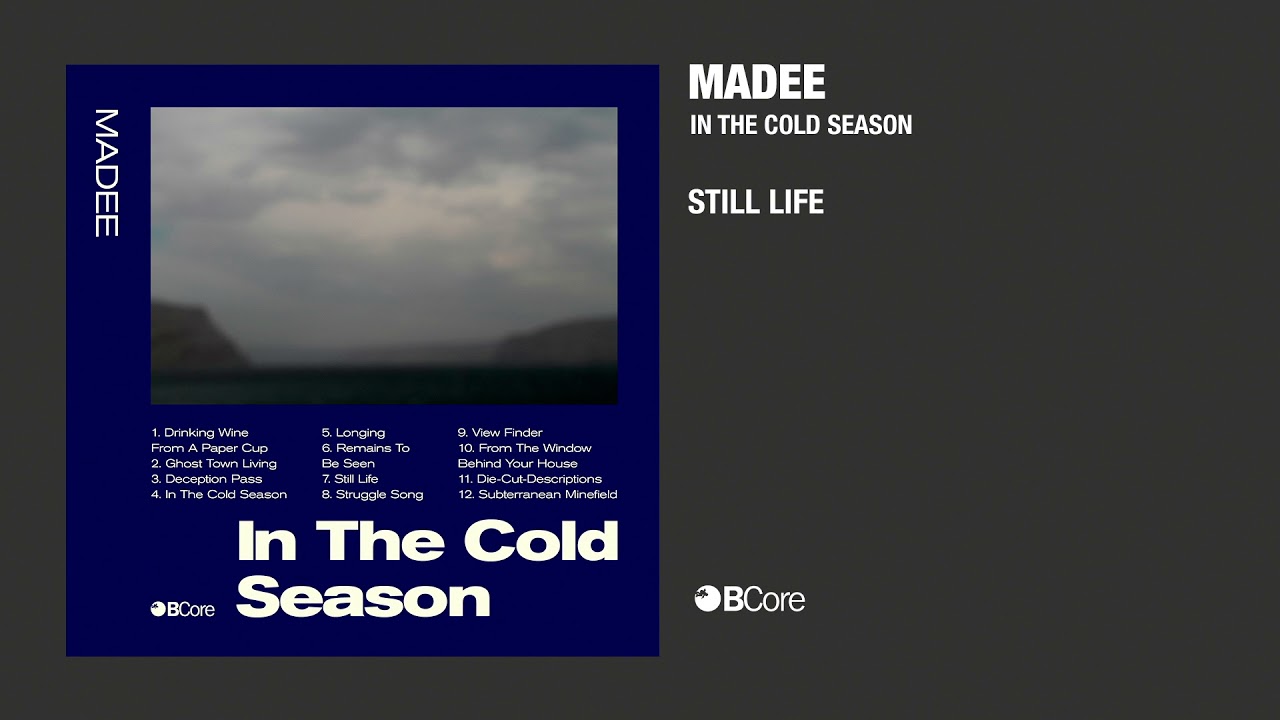 MADEE

1. Drinking Wine From A Paper Cup
2. Ghost Town Living
3. Deception Pass
4. In The Cold Season

5. Longing
6. Remains To Be Seen
7. Still Life
8. Struggle Song

9. View Finder
10. From The Window Behind Your House
11. Die-Cut-Descriptions
12. Subterranean Minefield

BCore

In The Cold Season

MADEE
IN THE COLD SEASON

STILL LIFE

BCore